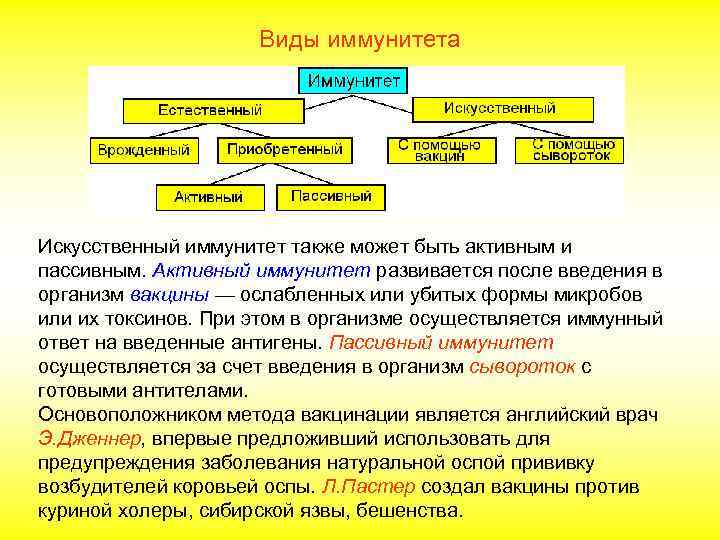 Виды иммунитета

Иммунитет

Естественный

Искусственный

Врожденный

Приобретенный

С помощью вакцин

С помощью сывороток

Активный

Пассивный

Искусственный иммунитет также может быть активным и пассивным. Активный иммунитет развивается после введения в организм вакцины — ослабленных или убитых формы микробов или их токсинов. При этом в организме осуществляется иммунный ответ на введенные антигены. Пассивный иммунитет осуществляется за счет введения в организм сывороток с готовыми антителами.
Основоположником метода вакцинации является английский врач Э.Дженнер, впервые предложивший использовать для предупреждения заболевания натуральной оспой прививку возбудителей коровьей оспы. Л.Пастер создал вакцины против куриной холеры, сибирской язвы, бешенства.